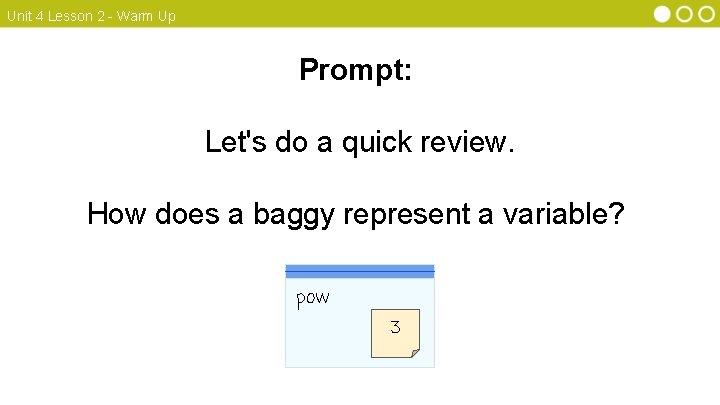 Unit 4 Lesson 2 - Warm Up

Prompt:

Let's do a quick review.

How does a baggy represent a variable?

pow

3